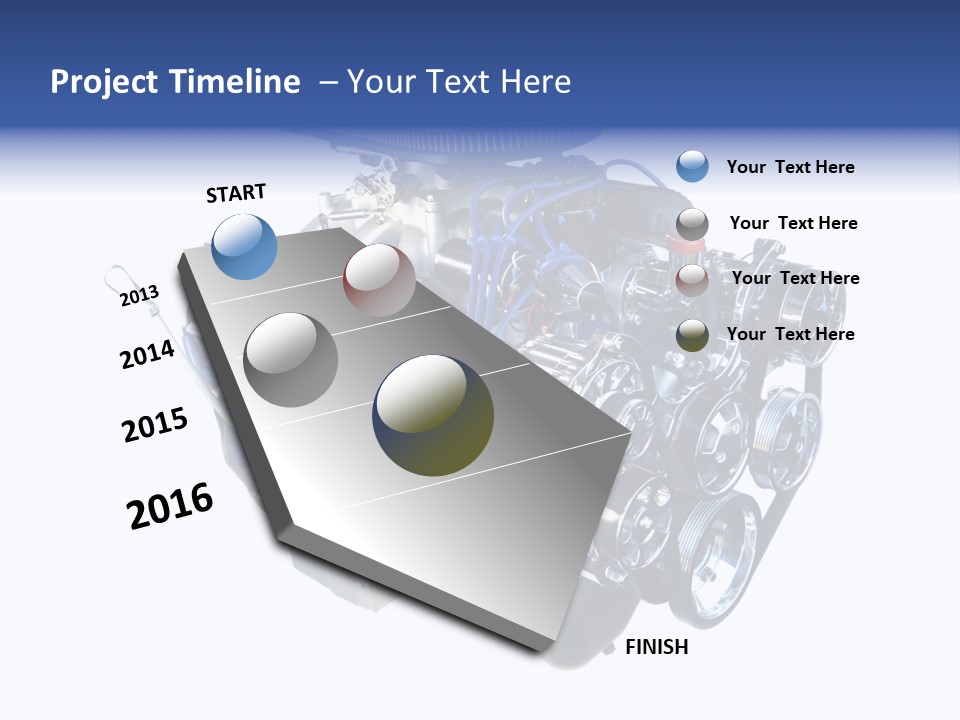 Project Timeline – Your Text Here

START

2013

2014

2015

2016

FINISH

Your Text Here

Your Text Here

Your Text Here

Your Text Here